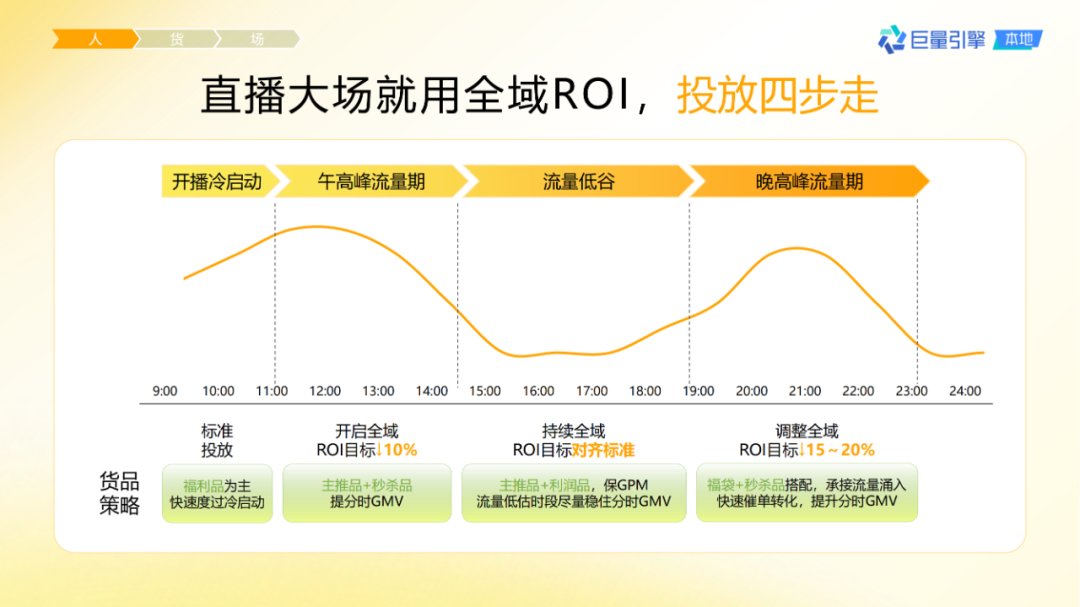 人 货 场

巨量引擎 本地

直播大场就用全域ROI，投放四步走

开播冷启动 午高峰流量期 流量低谷 晚高峰流量期

9:00 10:00 11:00 12:00 13:00 14:00 15:00 16:00 17:00 18:00 19:00 20:00 21:00 22:00 23:00 24:00

标准投放

开启全域 ROI目标↓10%

持续全域 ROI目标对齐标准

调整全域 ROI目标↓15～20%

货品策略

福利品为主 快速度过冷启动

主推品+秒杀品 提分时GMV

主推品+利润品，保GPM 流量低估时段尽量稳住分时GMV

福袋+秒杀品搭配，承接流量涌入 快速催单转化，提升分时GMV